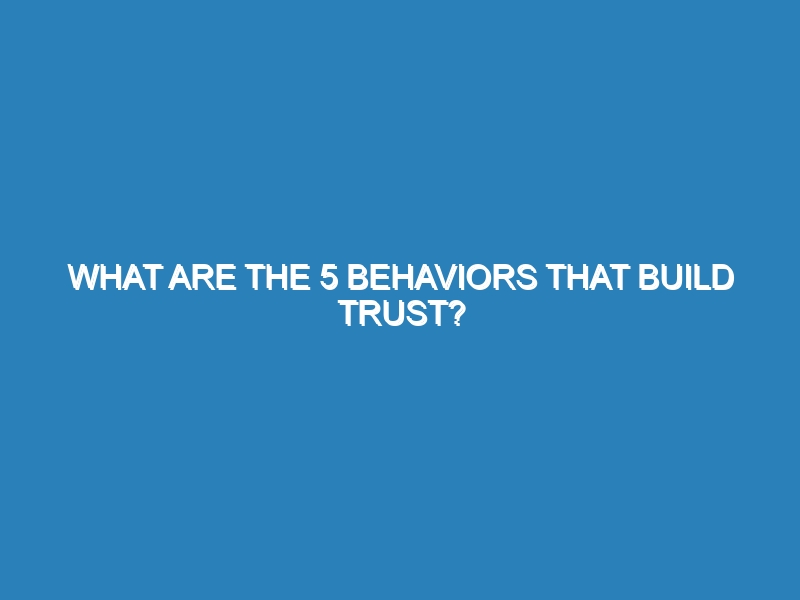 WHAT ARE THE 5 BEHAVIORS THAT BUILD TRUST?